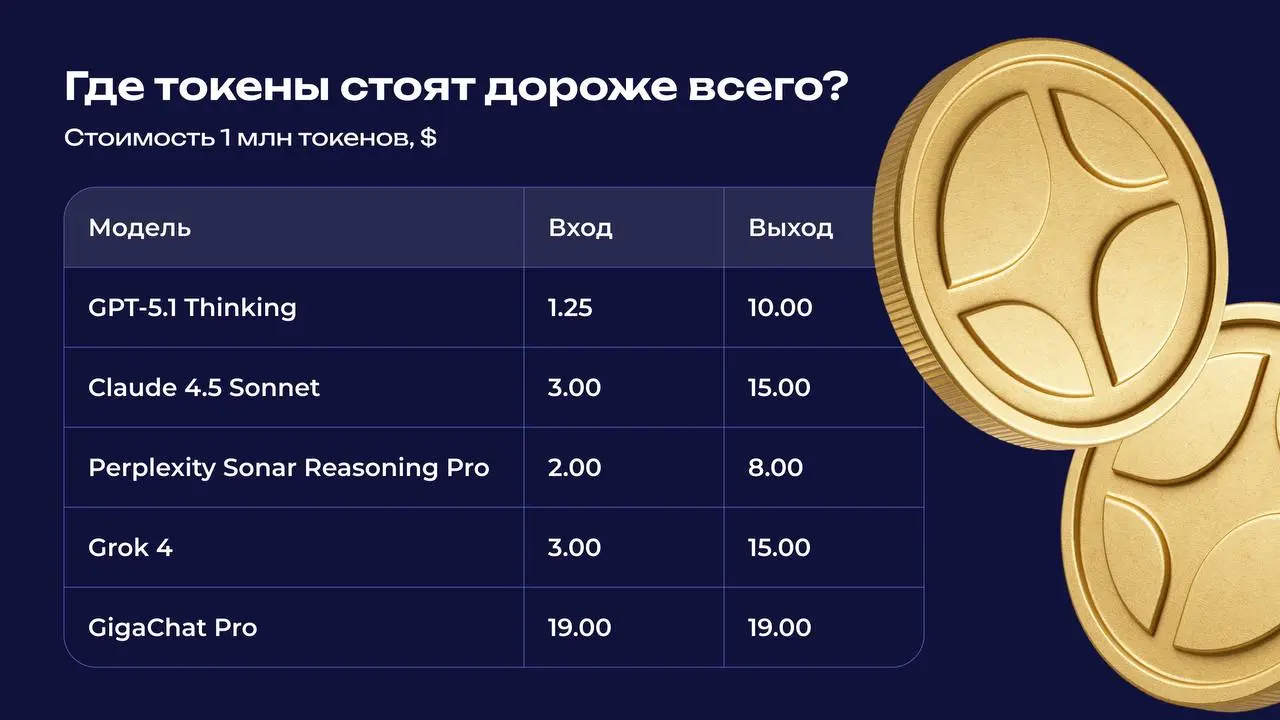 Где токены стоят дороже всего?

Стоимость 1 млн токенов, $

| Модель | Вход | Выход |
|---|---|---|
| GPT-5.1 Thinking | 1.25 | 10.00 |
| Claude 4.5 Sonnet | 3.00 | 15.00 |
| Perplexity Sonar Reasoning Pro | 2.00 | 8.00 |
| Grok 4 | 3.00 | 15.00 |
| GigaChat Pro | 19.00 | 19.00 |